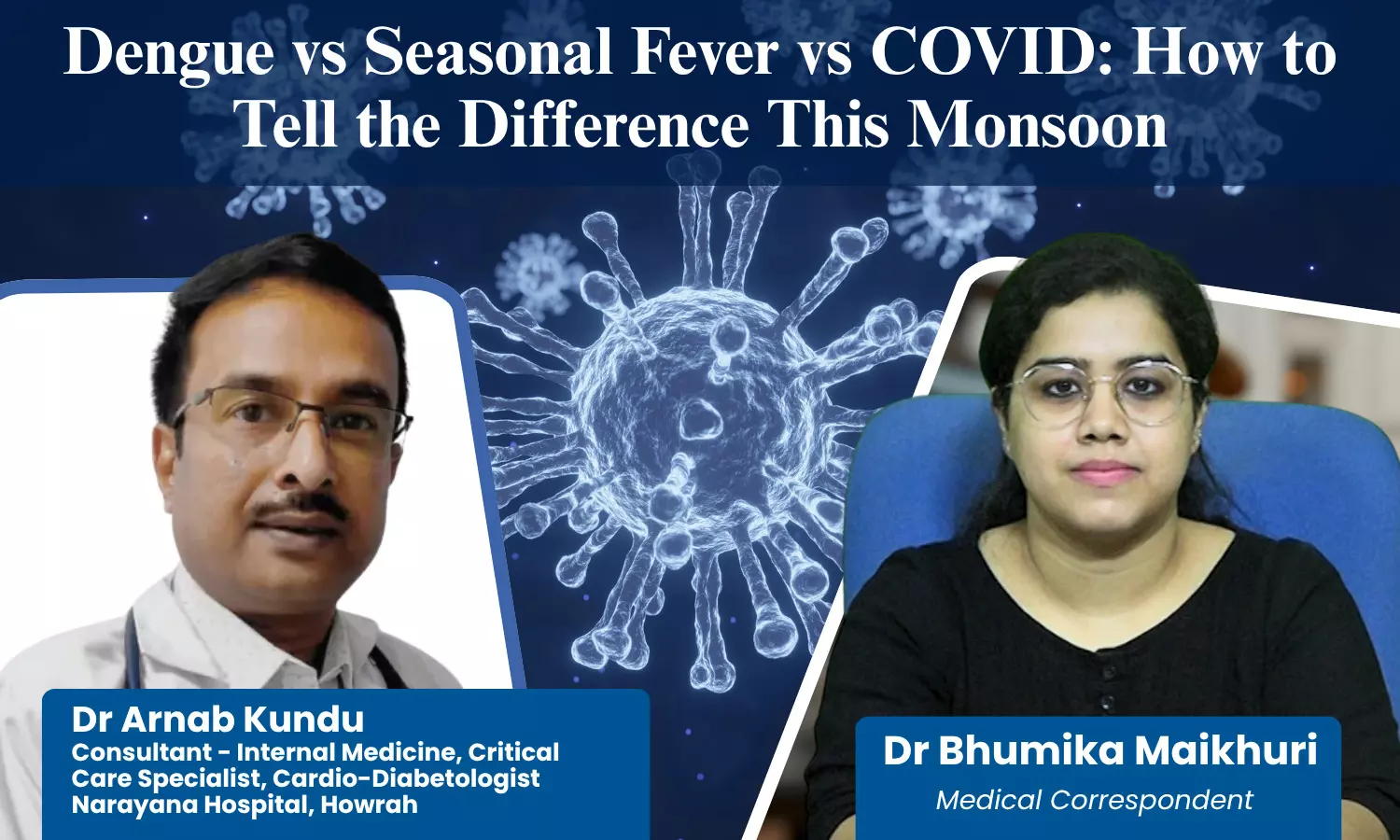 Dengue vs Seasonal Fever vs COVID: How to Tell the Difference This Monsoon

Dr Arnab Kundu
Consultant - Internal Medicine, Critical Care Specialist, Cardio-Diabetologist
Narayana Hospital, Howrah

Dr Bhumika Maikhuri
Medical Correspondent